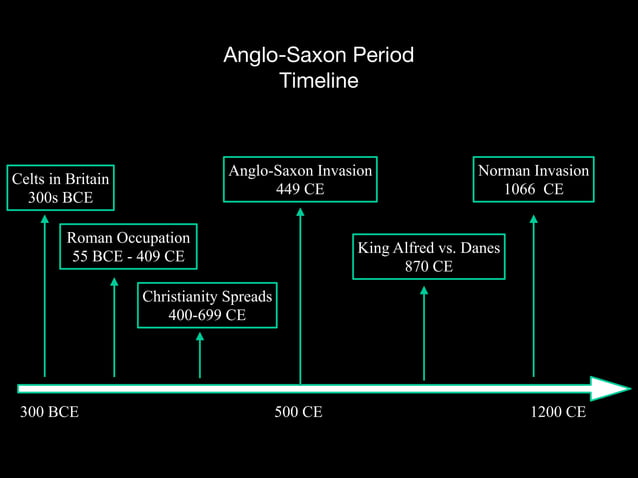 Anglo-Saxon Period
Timeline

Celts in Britain
300s BCE

Roman Occupation
55 BCE - 409 CE

Christianity Spreads
400-699 CE

Anglo-Saxon Invasion
449 CE

King Alfred vs. Danes
870 CE

Norman Invasion
1066 CE

300 BCE

500 CE

1200 CE